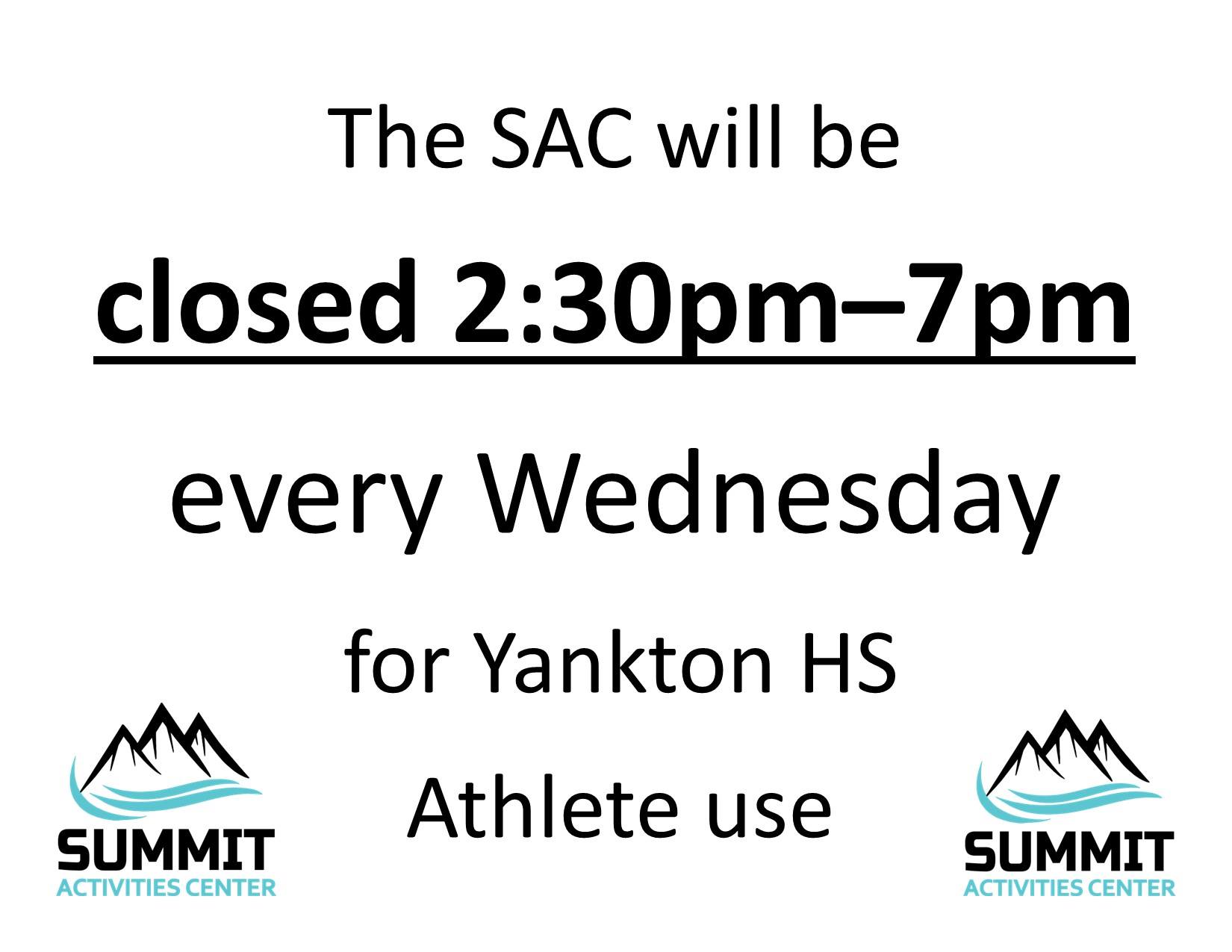 The SAC will be

closed 2:30pm–7pm

every Wednesday

for Yankton HS

Athlete use

SUMMIT
ACTIVITIES CENTER

SUMMIT
ACTIVITIES CENTER